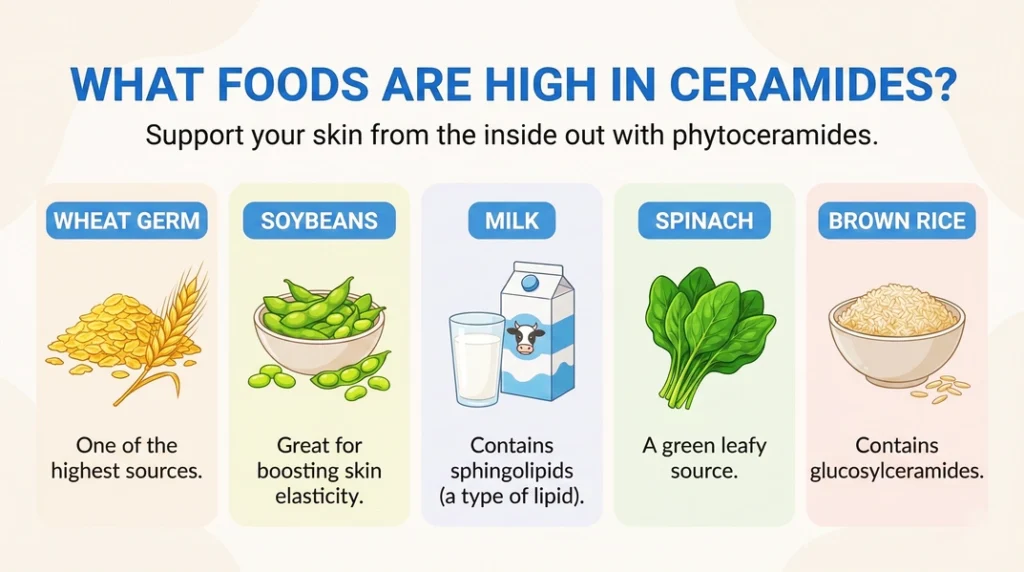 WHAT FOODS ARE HIGH IN CERAMIDES?

Support your skin from the inside out with phytoceramides.

WHEAT GERM

One of the highest sources.

SOYBEANS

Great for boosting skin elasticity.

MILK

Contains sphingolipids (a type of lipid).

SPINACH

A green leafy source.

BROWN RICE

Contains glucosylceramides.